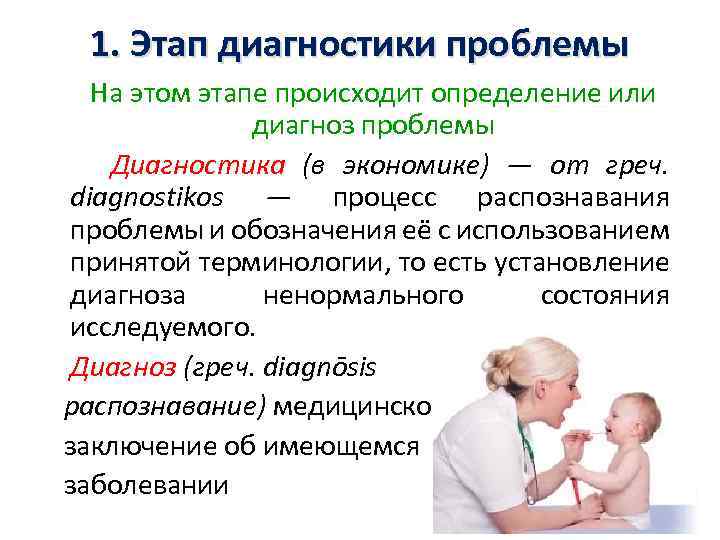 1. Этап диагностики проблемы

На этом этапе происходит определение или диагноз проблемы

Диагностика (в экономике) — от греч. diagnostikos — процесс распознавания проблемы и обозначения её с использованием принятой терминологии, то есть установление диагноза ненормального состояния исследуемого.

Диагноз (греч. diagnōsis распознавание) медицинско заключение об имеющемся заболевании